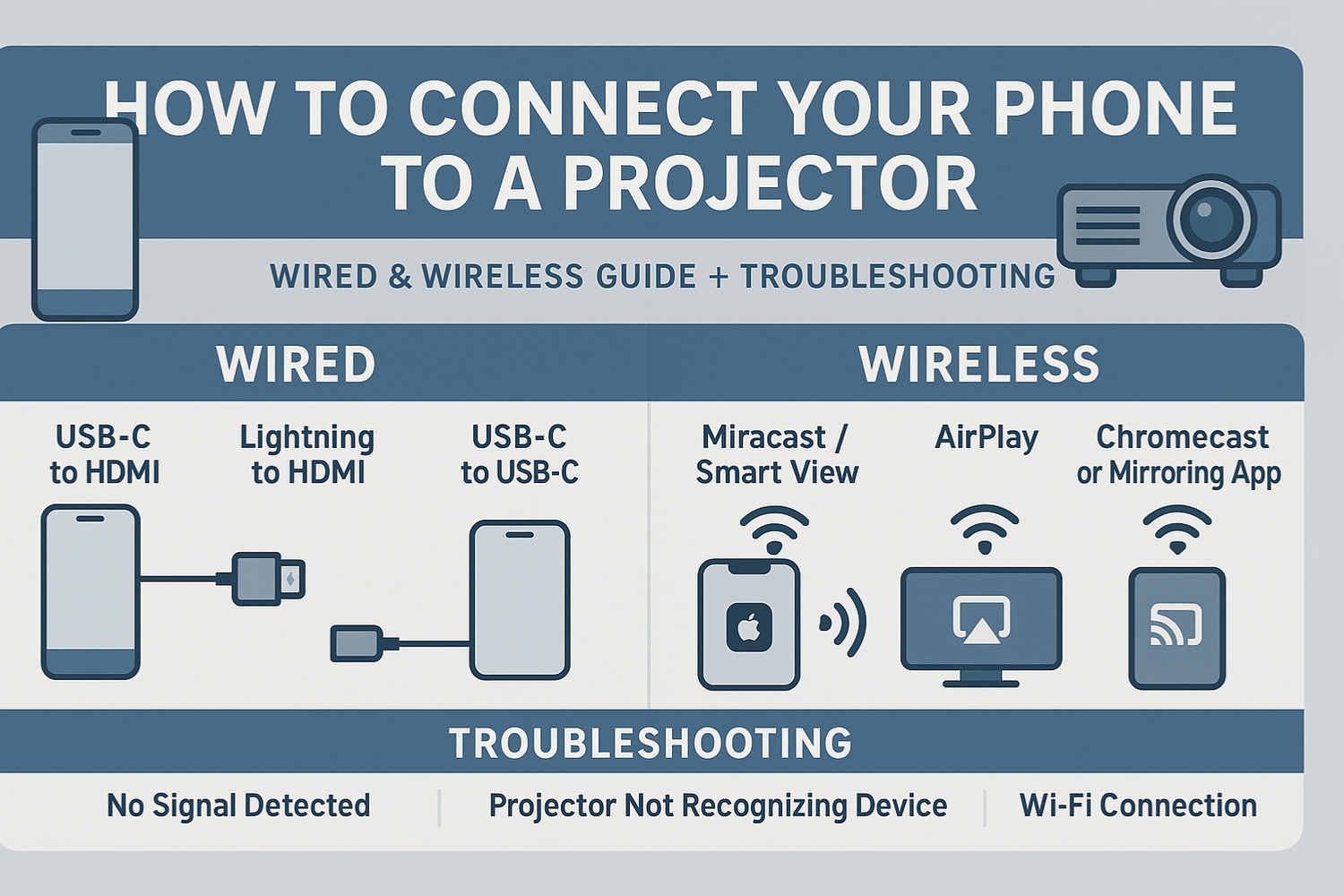 HOW TO CONNECT YOUR PHONE TO A PROJECTOR

WIRED & WIRELESS GUIDE + TROUBLESHOOTING

WIRED

USB-C to HDMI

Lightning to HDMI

USB-C to USB-C

WIRELESS

Miracast / Smart View

AirPlay

Chromecast or Mirroring App

TROUBLESHOOTING

No Signal Detected | Projector Not Recognizing Device | Wi-Fi Connection